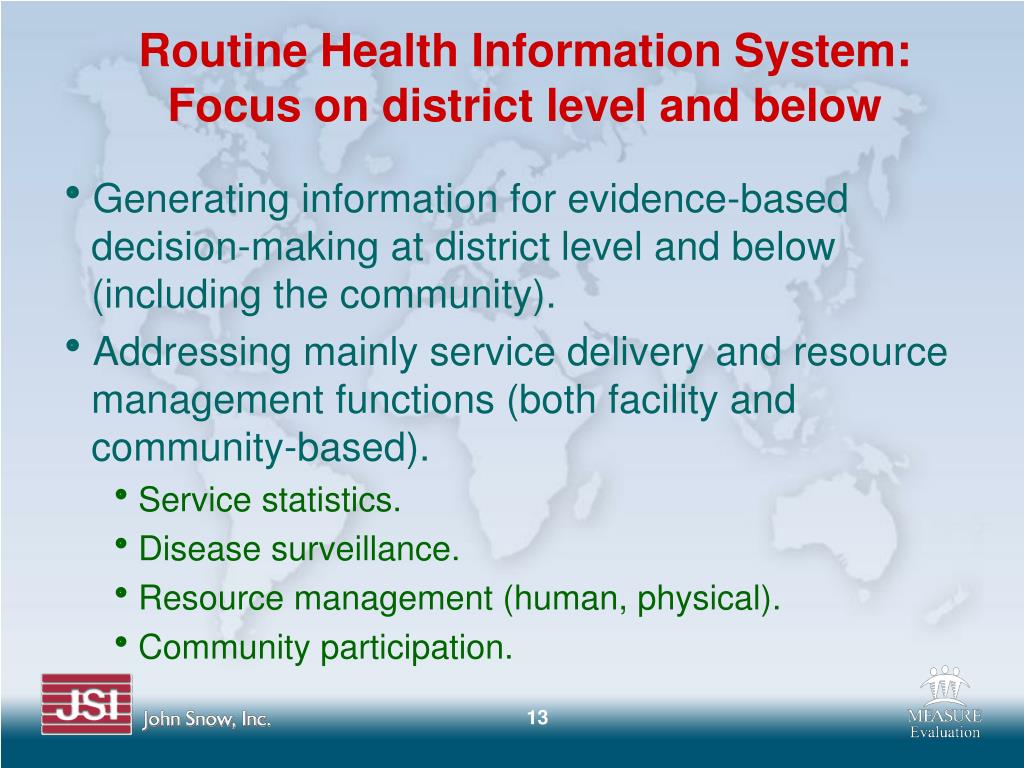 Routine Health Information System: Focus on district level and below

• Generating information for evidence-based decision-making at district level and below (including the community).
• Addressing mainly service delivery and resource management functions (both facility and community-based).
  • Service statistics.
  • Disease surveillance.
  • Resource management (human, physical).
  • Community participation.

JSI John Snow, Inc.

13

MEASURE Evaluation